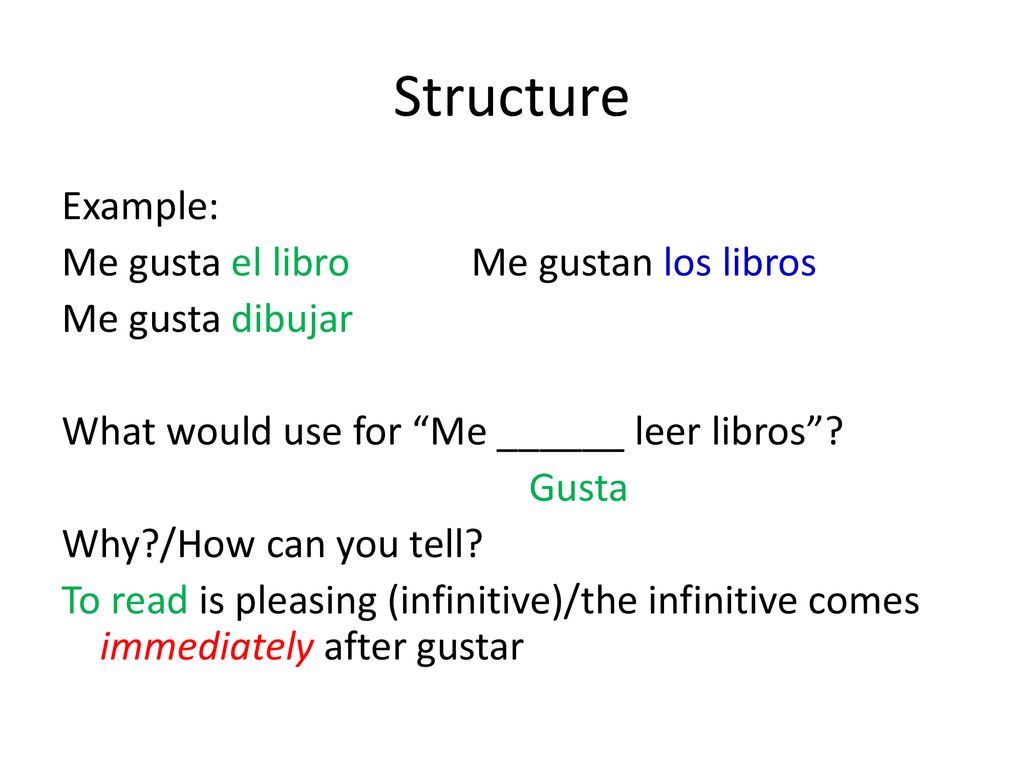 Structure

Example:
Me gusta el libro Me gustan los libros
Me gusta dibujar

What would use for “Me ______ leer libros”?
Gusta
Why?/How can you tell?
To read is pleasing (infinitive)/the infinitive comes immediately after gustar